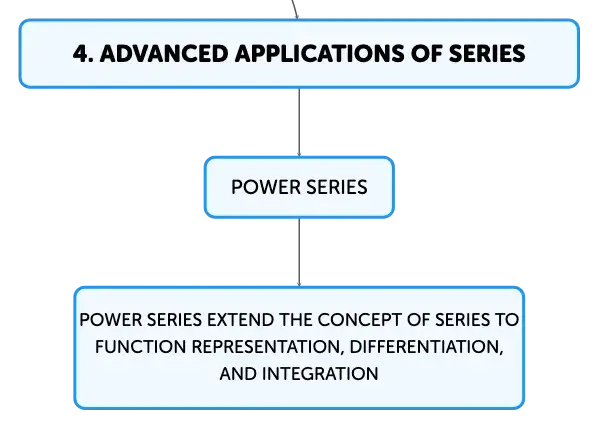 4. ADVANCED APPLICATIONS OF SERIES

POWER SERIES

POWER SERIES EXTEND THE CONCEPT OF SERIES TO FUNCTION REPRESENTATION, DIFFERENTIATION, AND INTEGRATION